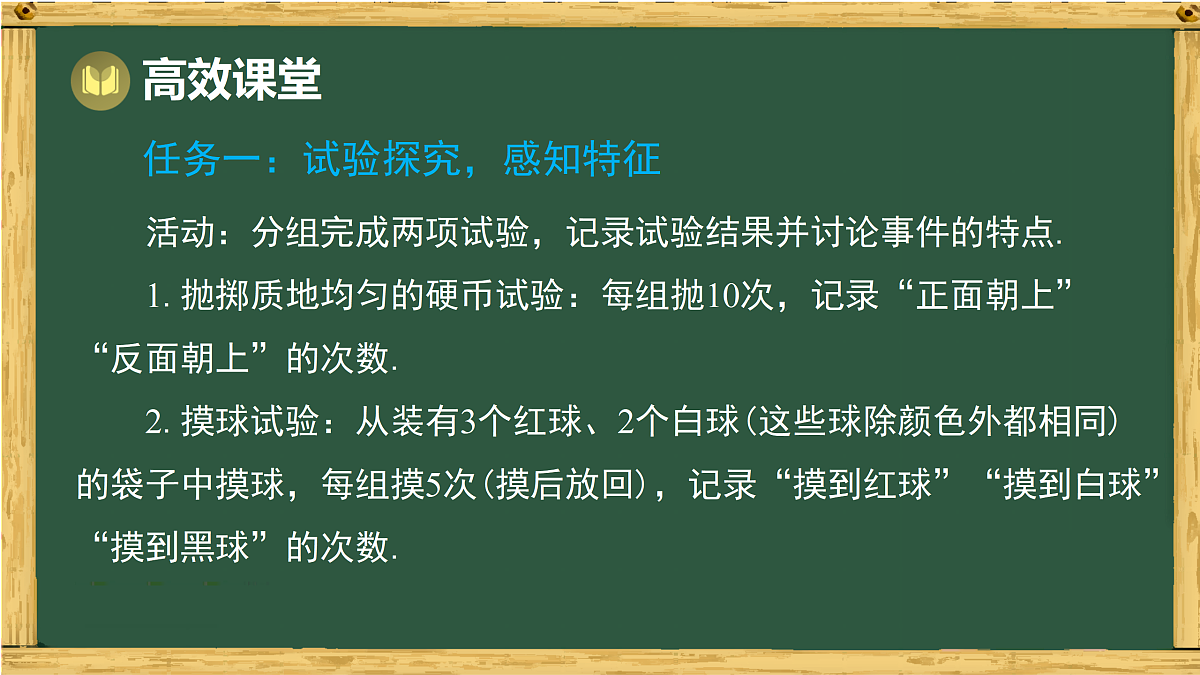 高效课堂

任务一：试验探究，感知特征

活动：分组完成两项试验，记录试验结果并讨论事件的特点.

1. 抛掷质地均匀的硬币试验：每组抛10次，记录“正面朝上”“反面朝上”的次数.

2. 摸球试验：从装有3个红球、2个白球(这些球除颜色外都相同)的袋子中摸球，每组摸5次(摸后放回)，记录“摸到红球”“摸到白球”“摸到黑球”的次数.